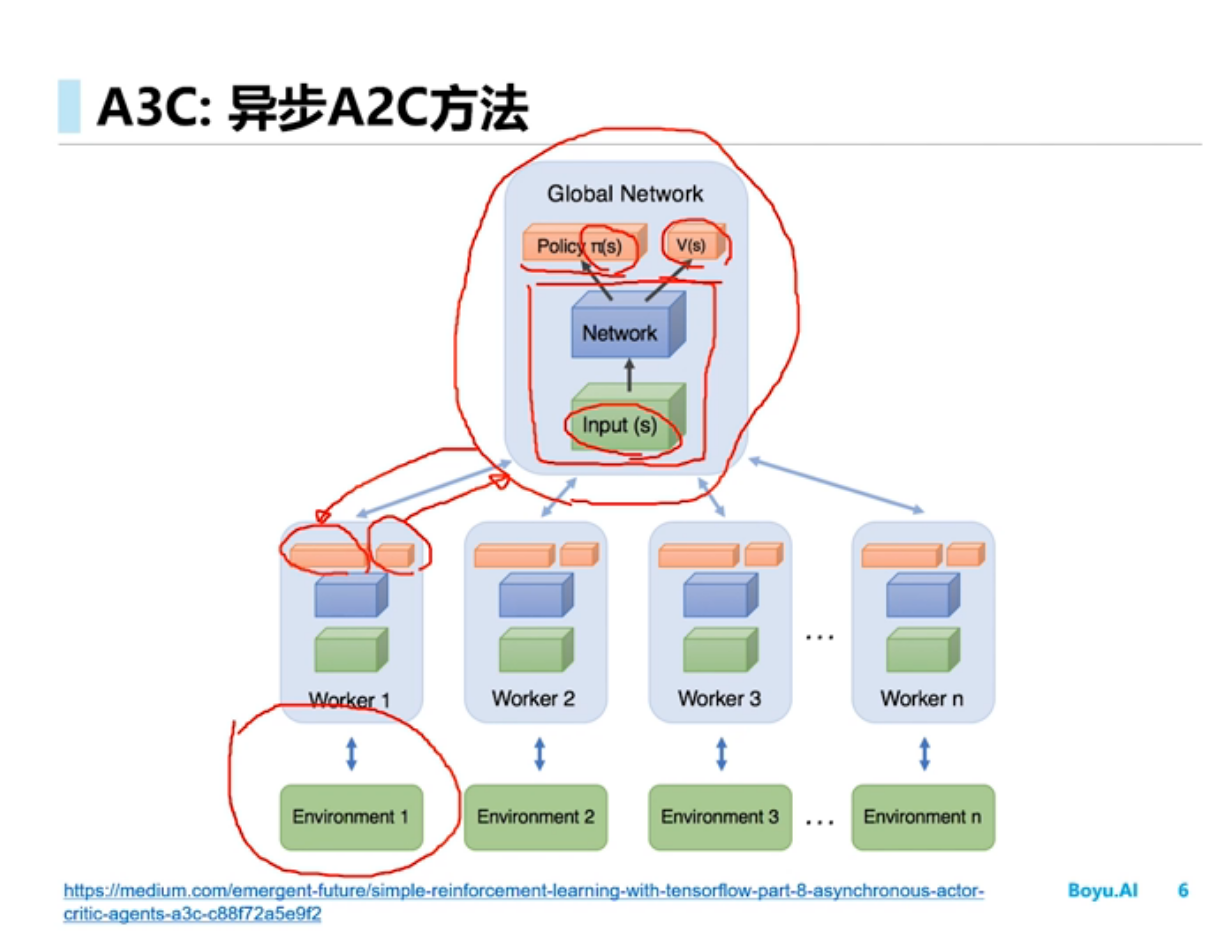 A3C: 异步A2C方法

Global Network

Policy π(s)

V(s)

Network

Input (s)

Worker 1

Worker 2

Worker 3

...

Worker n

Environment 1

Environment 2

Environment 3

...

Environment n

https://medium.com/emergent-future/simple-reinforcement-learning-with-tensorflow-part-8-asynchronous-actor-critic-agents-a3c-c88f72a5e9f2

Boyu.AI 6